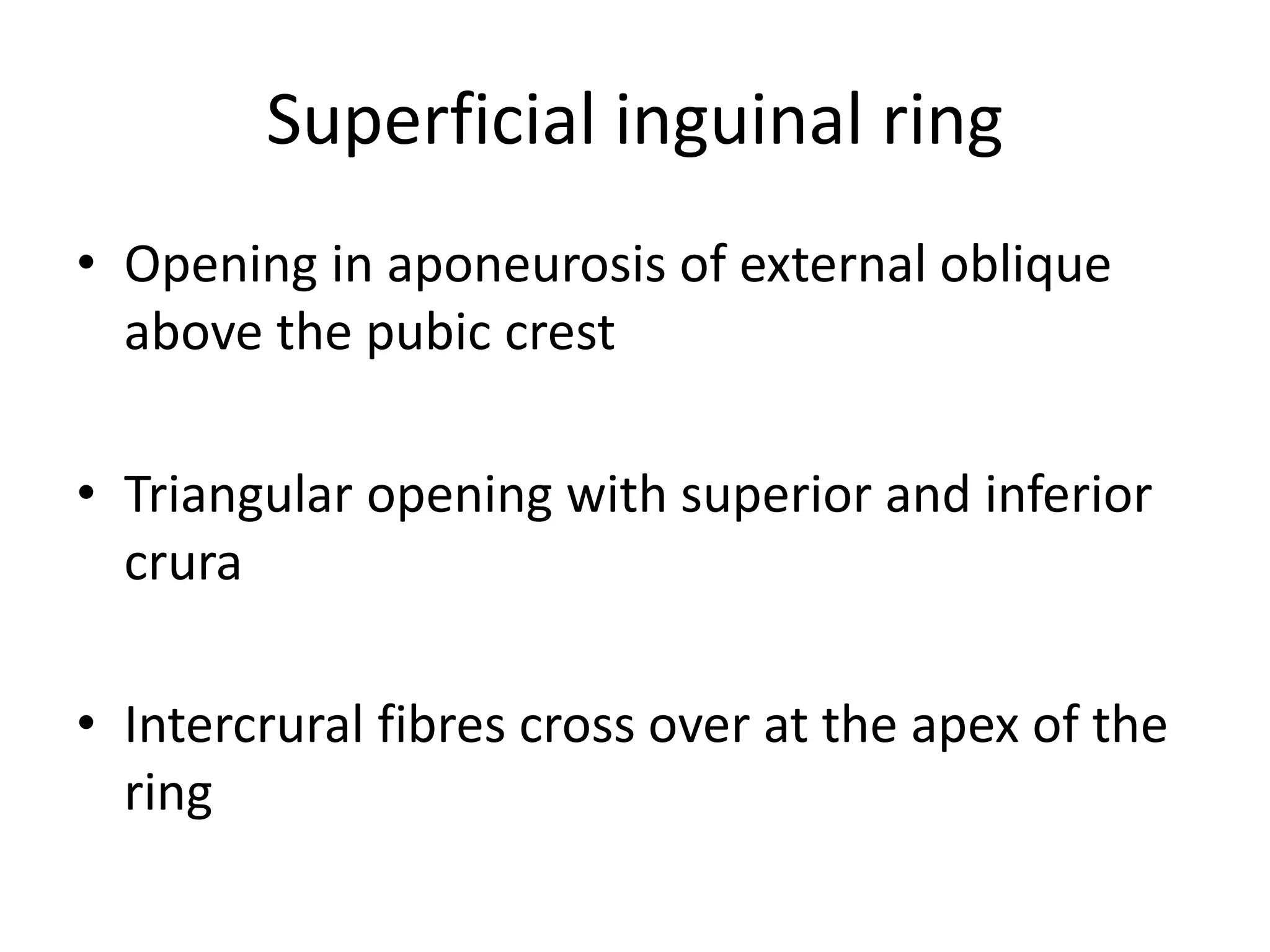 Superficial inguinal ring

• Opening in aponeurosis of external oblique above the pubic crest

• Triangular opening with superior and inferior crura

• Intercrural fibres cross over at the apex of the ring